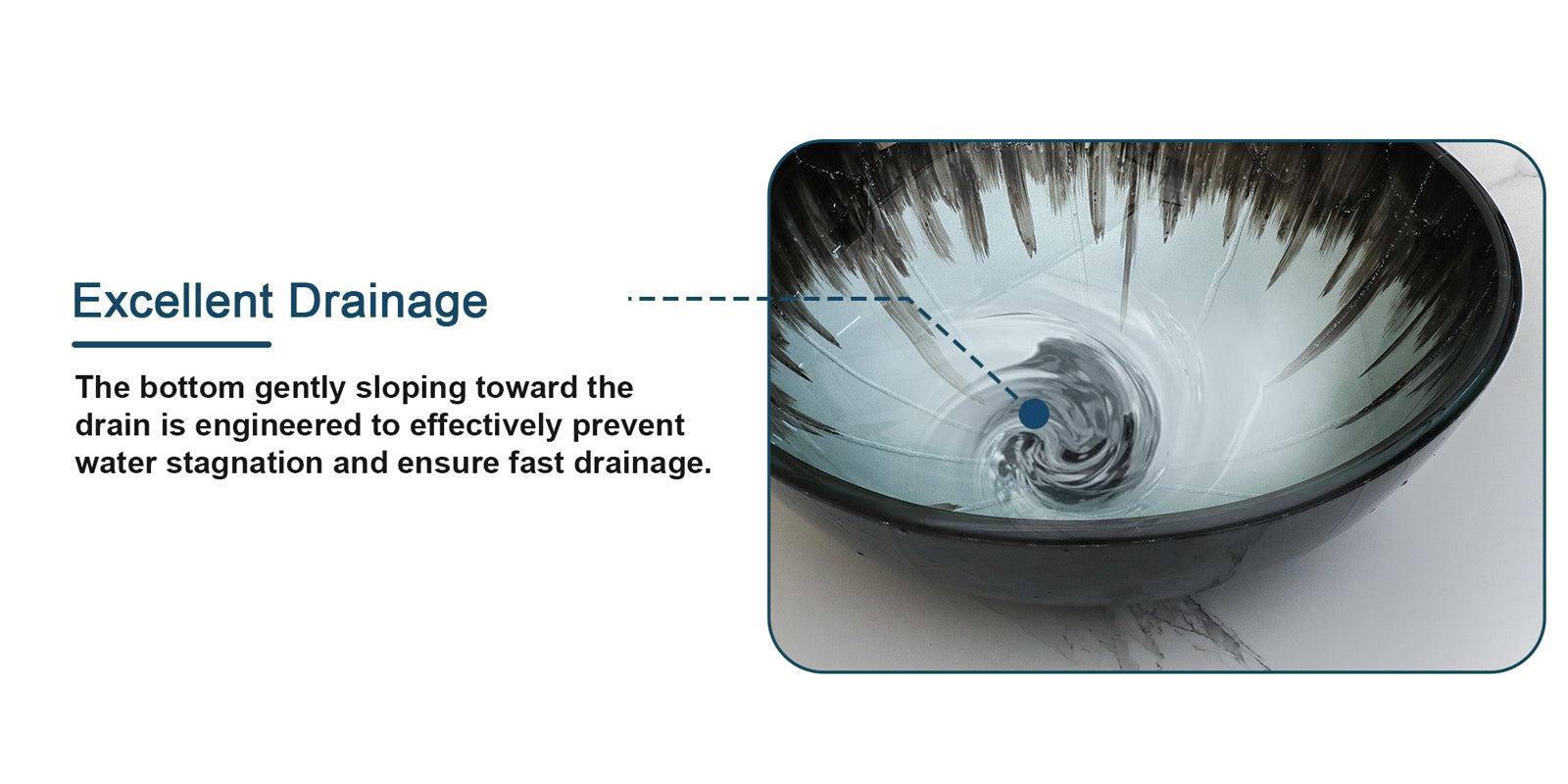 Excellent Drainage

The bottom gently sloping toward the drain is engineered to effectively prevent water stagnation and ensure fast drainage.